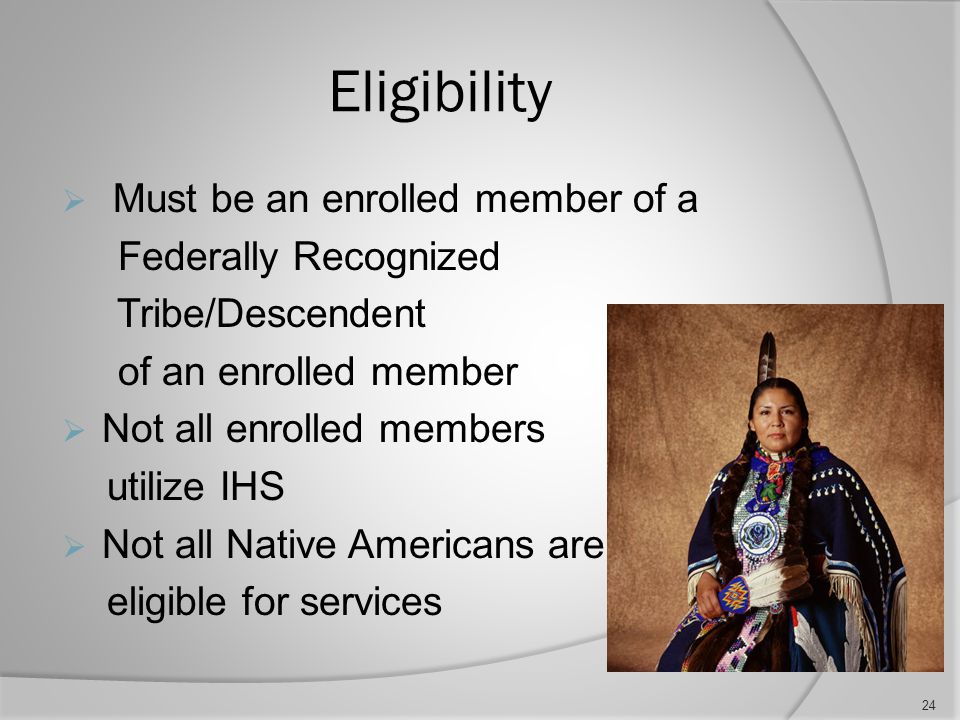 Eligibility

➢ Must be an enrolled member of a Federally Recognized Tribe/Descendent of an enrolled member

➢ Not all enrolled members utilize IHS

➢ Not all Native Americans are eligible for services

24